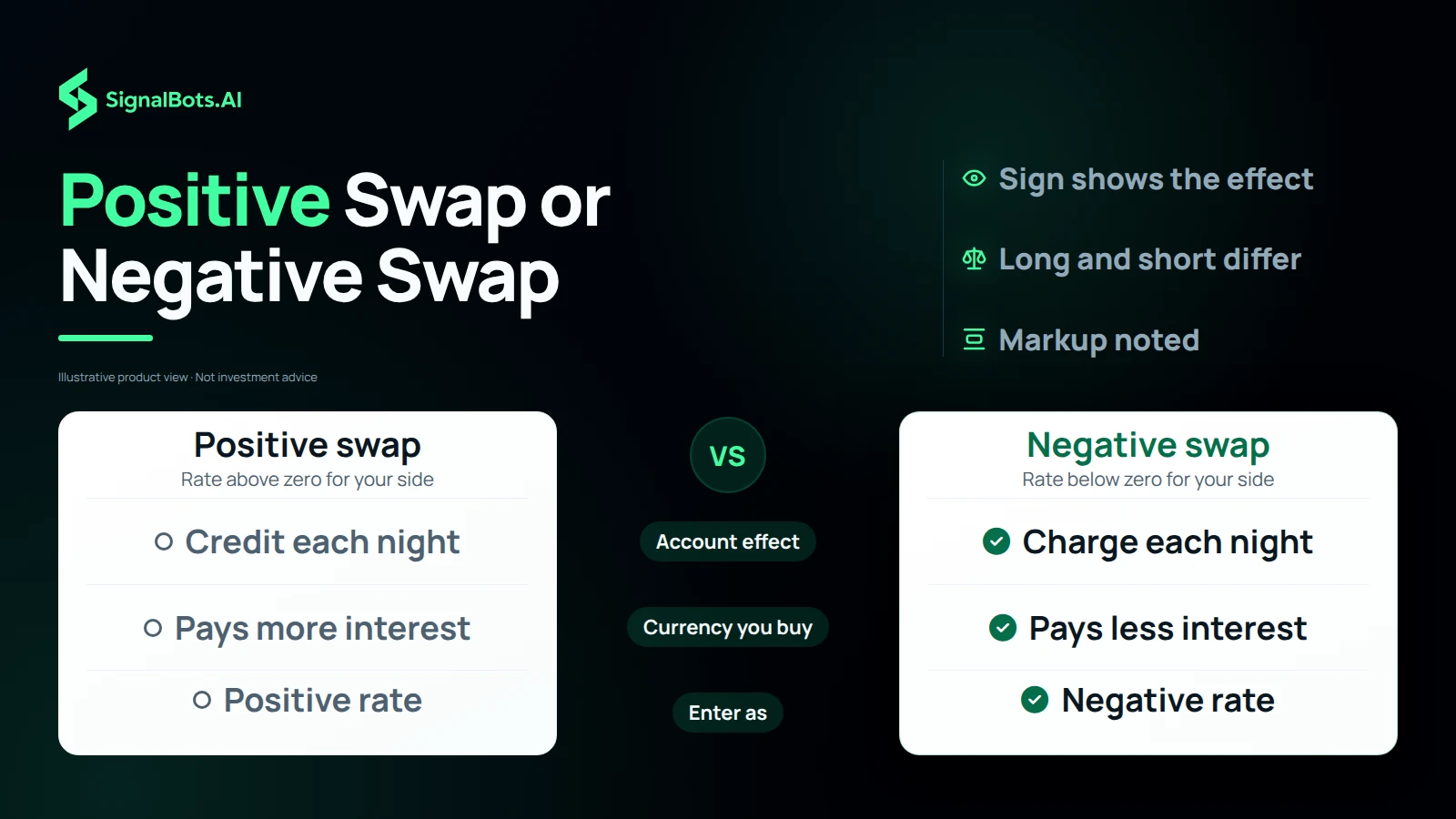 SignalBots.AI

Positive Swap or Negative Swap

Illustrative product view · Not investment advice

Sign shows the effect

Long and short differ

Markup noted

Positive swap
Rate above zero for your side

Credit each night

Pays more interest

Positive rate

VS

Account effect

Currency you buy

Enter as

Negative swap
Rate below zero for your side

Charge each night

Pays less interest

Negative rate